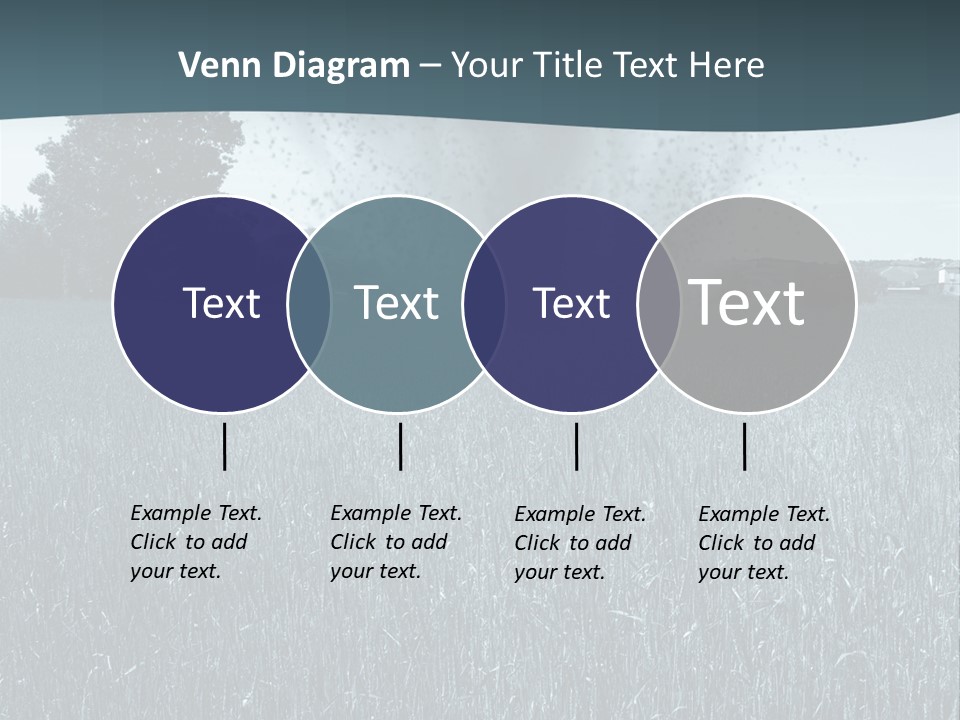 Venn Diagram – Your Title Text Here

Text

Text

Text

Text

Example Text. Click to add your text.

Example Text. Click to add your text.

Example Text. Click to add your text.

Example Text. Click to add your text.